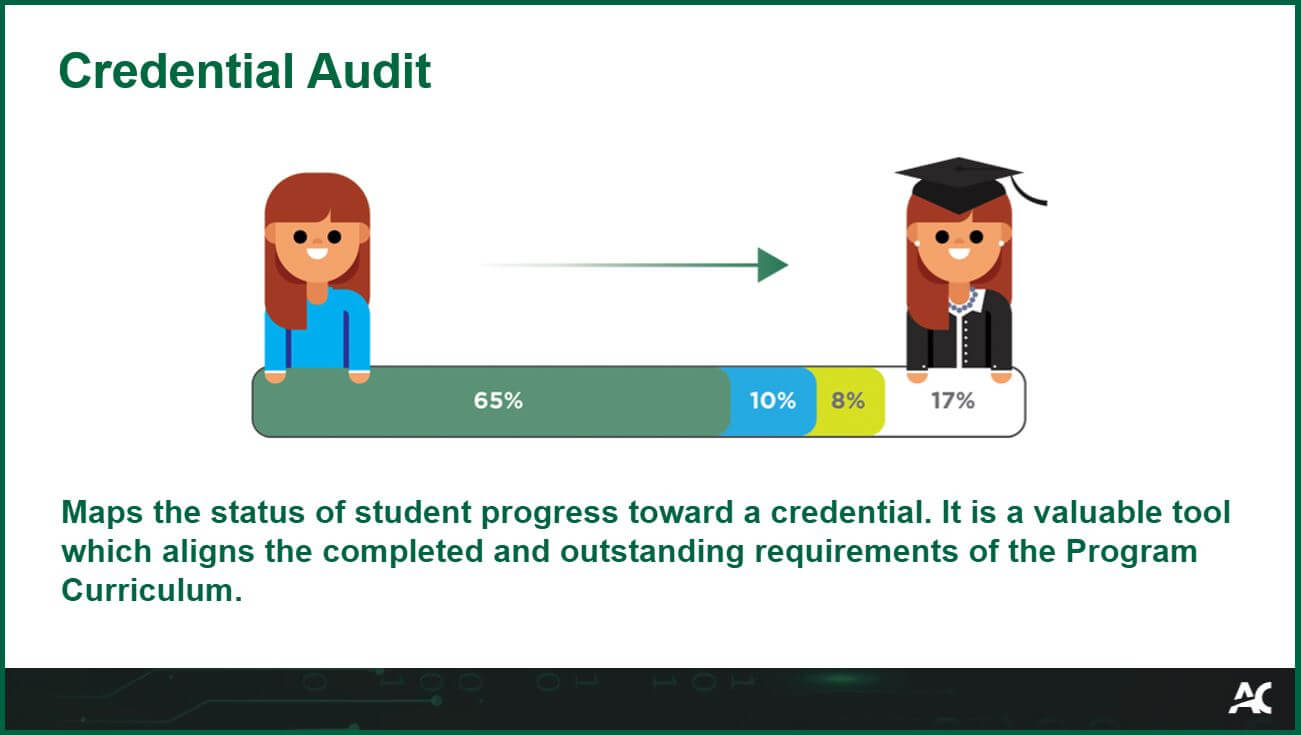 Credential Audit

65% 10% 8% 17%

Maps the status of student progress toward a credential. It is a valuable tool which aligns the completed and outstanding requirements of the Program Curriculum.

AC